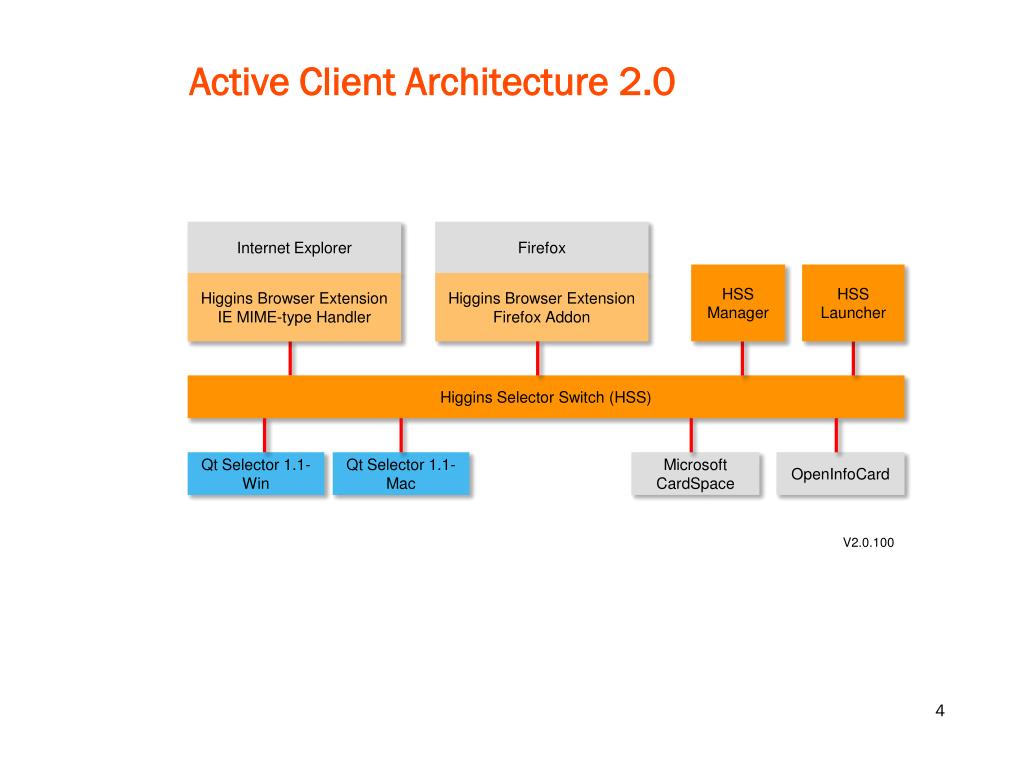 Active Client Architecture 2.0

Internet Explorer

Higgins Browser Extension IE MIME-type Handler

Firefox

Higgins Browser Extension Firefox Addon

HSS Manager

HSS Launcher

Higgins Selector Switch (HSS)

Qt Selector 1.1-Win

Qt Selector 1.1-Mac

Microsoft CardSpace

OpenInfoCard

V2.0.100

4